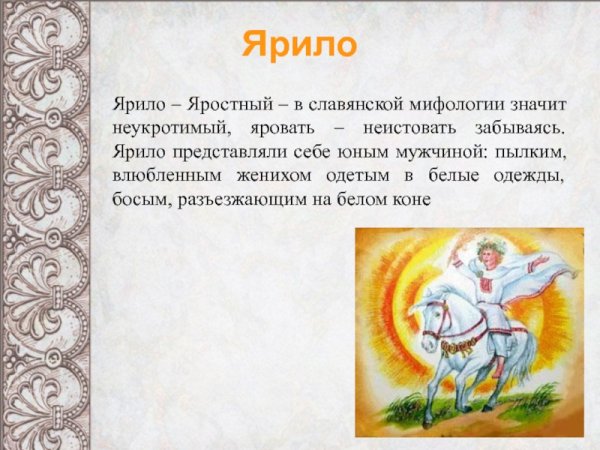 Ярило

Ярило – Яростный – в славянской мифологии значит неукротимый, яровать – неистовать забываясь. Ярило представляли себе юным мужчиной: пылким, влюбленным женихом одетым в белые одежды, босым, разъезжающим на белом коне